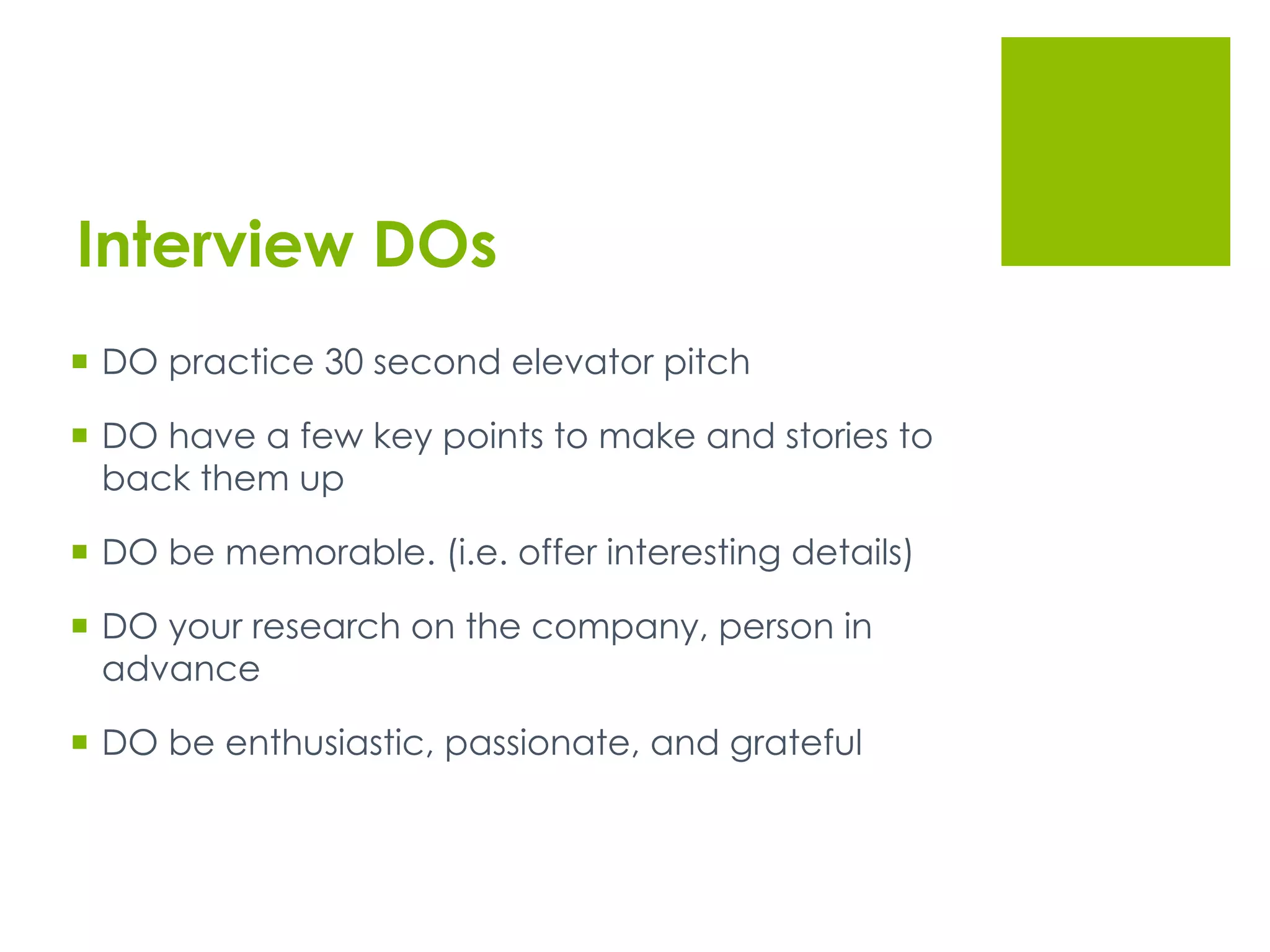 Interview DOs

- DO practice 30 second elevator pitch
- DO have a few key points to make and stories to back them up
- DO be memorable. (i.e. offer interesting details)
- DO your research on the company, person in advance
- DO be enthusiastic, passionate, and grateful